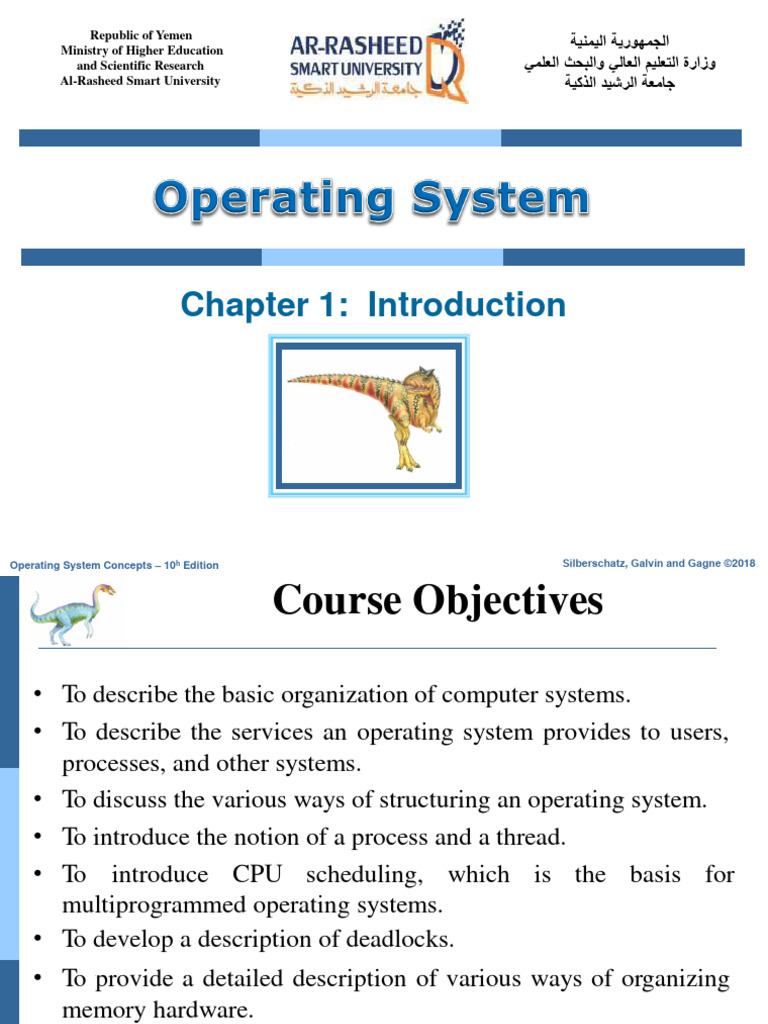 Republic of Yemen
Ministry of Higher Education and Scientific Research
Al-Rasheed Smart University

AR-RASHEED SMART UNIVERSITY
جامعة الرشيد الذكية

الجمهورية اليمنية
وزارة التعليم العالي والبحث العلمي
جامعة الرشيد الذكية

Operating System

Chapter 1: Introduction

Operating System Concepts – 10$^{h}$ Edition

Silberschatz, Galvin and Gagne ©2018

Course Objectives

• To describe the basic organization of computer systems.
• To describe the services an operating system provides to users, processes, and other systems.
• To discuss the various ways of structuring an operating system.
• To introduce the notion of a process and a thread.
• To introduce CPU scheduling, which is the basis for multiprogrammed operating systems.
• To develop a description of deadlocks.
• To provide a detailed description of various ways of organizing memory hardware.